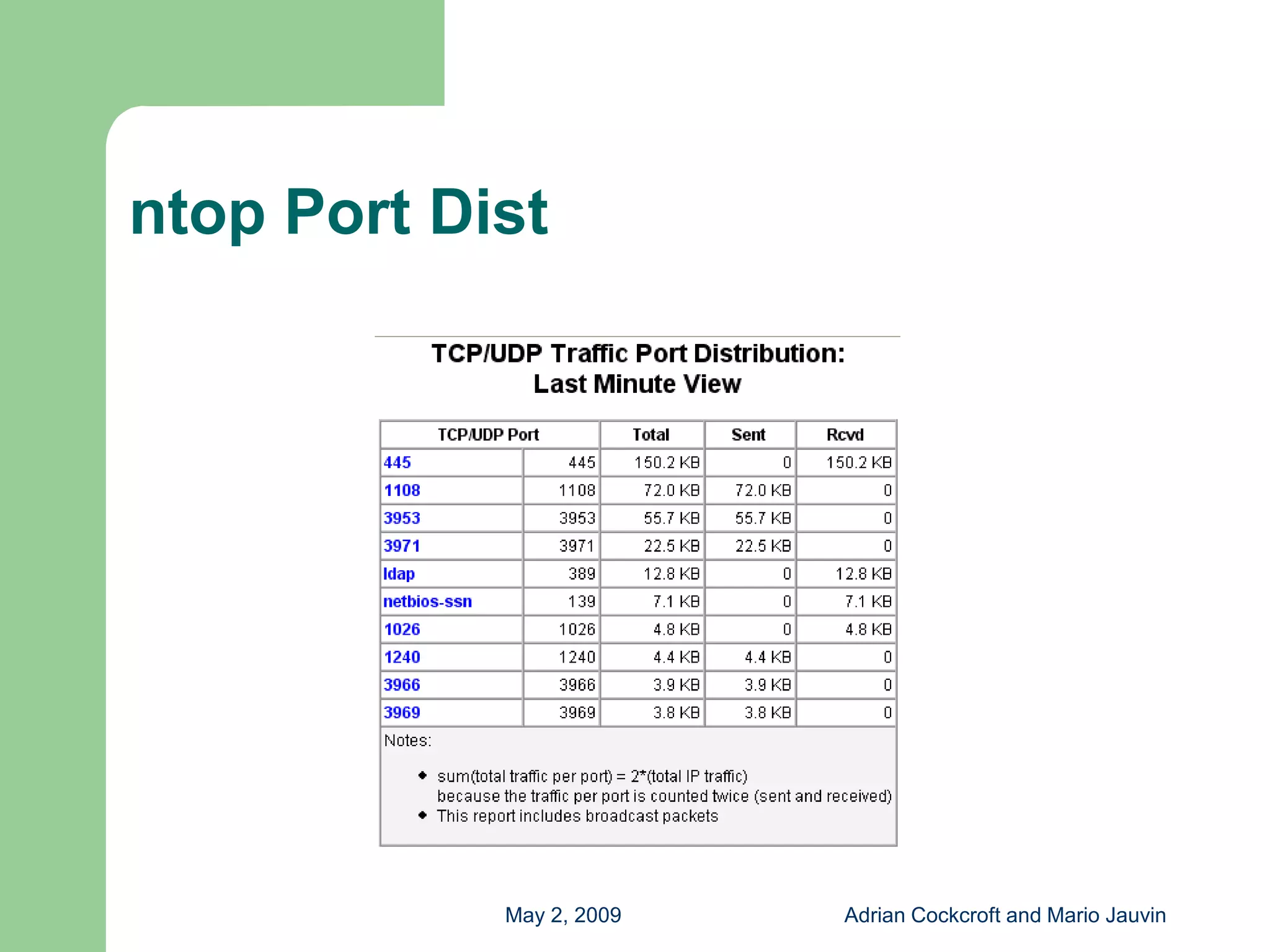 ntop Port Dist

TCP/UDP Traffic Port Distribution:
Last Minute View

| TCP/UDP Port | | Total | Sent | Rcvd |
|---|---|---|---|---|
| 445 | 445 | 150.2 KB | 0 | 150.2 KB |
| 1108 | 1108 | 72.0 KB | 72.0 KB | 0 |
| 3953 | 3953 | 55.7 KB | 55.7 KB | 0 |
| 3971 | 3971 | 22.5 KB | 22.5 KB | 0 |
| ldap | 389 | 12.8 KB | 0 | 12.8 KB |
| netbios-ssn | 139 | 7.1 KB | 0 | 7.1 KB |
| 1026 | 1026 | 4.8 KB | 0 | 4.8 KB |
| 1240 | 1240 | 4.4 KB | 4.4 KB | 0 |
| 3966 | 3966 | 3.9 KB | 3.9 KB | 0 |
| 3969 | 3969 | 3.8 KB | 3.8 KB | 0 |

Notes:

• sum(total traffic per port) = 2*(total IP traffic)
because the traffic per port is counted twice (sent and received)
• This report includes broadcast packets

May 2, 2009

Adrian Cockcroft and Mario Jauvin